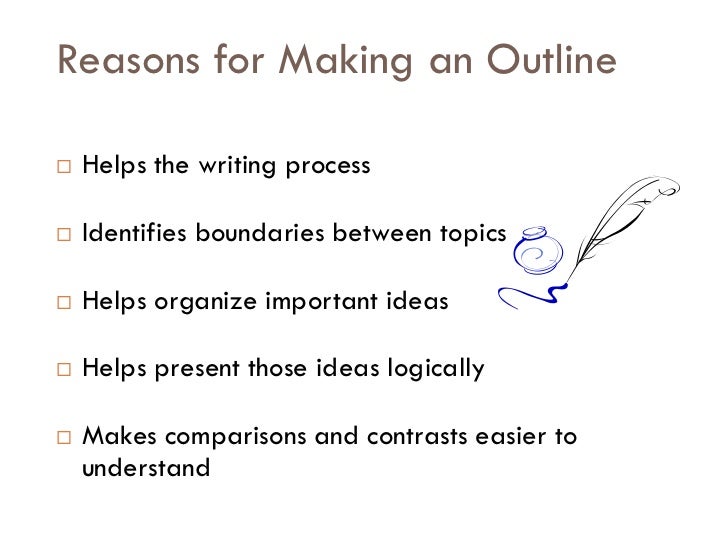 Reasons for Making an Outline

□ Helps the writing process

□ Identifies boundaries between topics

□ Helps organize important ideas

□ Helps present those ideas logically

□ Makes comparisons and contrasts easier to understand